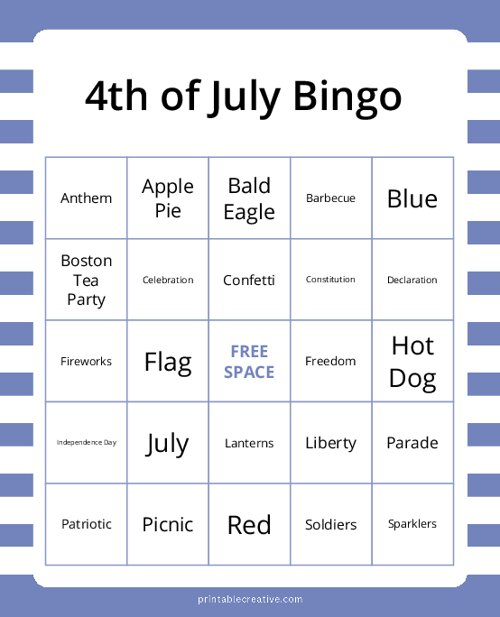 4th of July Bingo

| Anthem | Apple Pie | Bald Eagle | Barbecue | Blue |
|---|---|---|---|---|
| Boston Tea Party | Celebration | Confetti | Constitution | Declaration |
| Fireworks | Flag | FREE SPACE | Freedom | Hot Dog |
| Independence Day | July | Lanterns | Liberty | Parade |
| Patriotic | Picnic | Red | Soldiers | Sparklers |

printablecreative.com